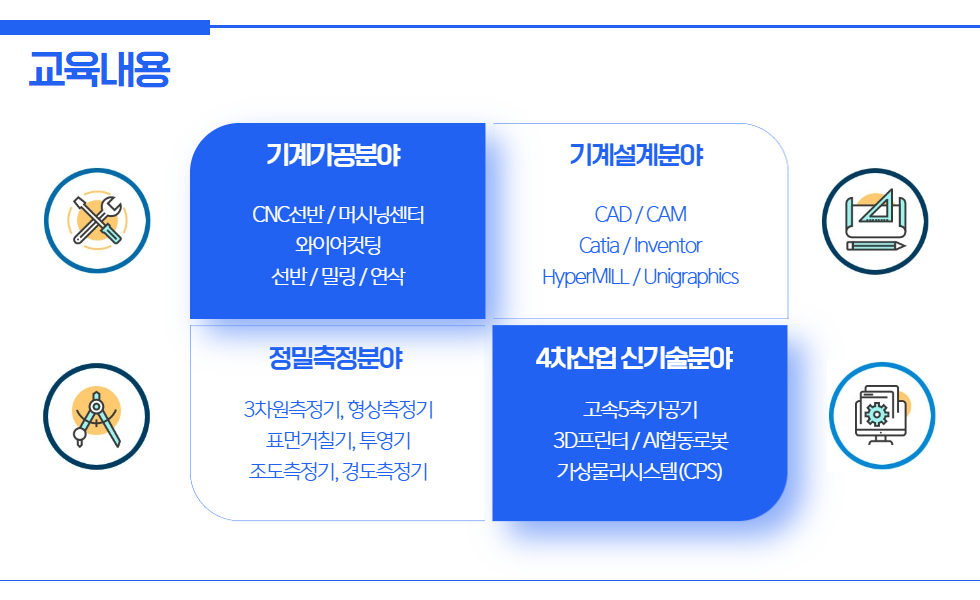 교육내용

기계가공분야

CNC선반 / 머시닝센터
와이어컷팅
선반 / 밀링 / 연삭

기계설계분야

CAD / CAM
Catia / Inventor
HyperMILL / Unigraphics

정밀측정분야

3차원측정기, 형상측정기
표면거칠기, 투영기
조도측정기, 경도측정기

4차산업 신기술분야

고속5축가공기
3D프린터 / AI협동로봇
가상물리시스템(CPS)